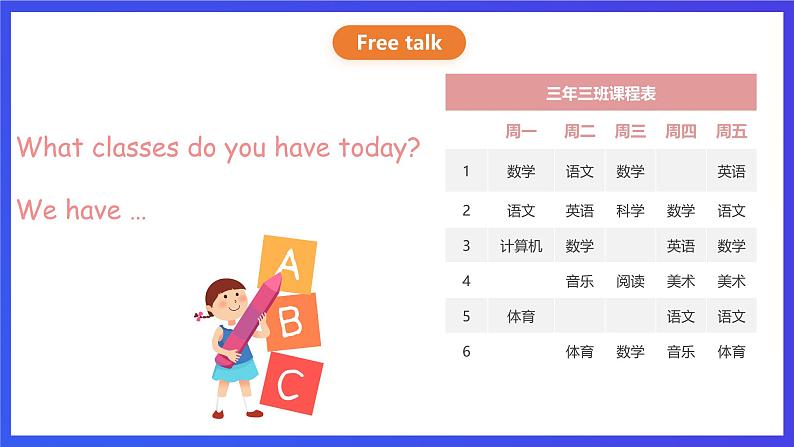 Free talk

What classes do you have today?

We have …

A
B
C

三年三班课程表

| | 周一 | 周二 | 周三 | 周四 | 周五 |
|---|---|---|---|---|---|
| 1 | 数学 | 语文 | 数学 | | 英语 |
| 2 | 语文 | 英语 | 科学 | 数学 | 语文 |
| 3 | 计算机 | 数学 | | 英语 | 数学 |
| 4 | | 音乐 | 阅读 | 美术 | 美术 |
| 5 | 体育 | | | 语文 | 语文 |
| 6 | | 体育 | 数学 | 音乐 | 体育 |